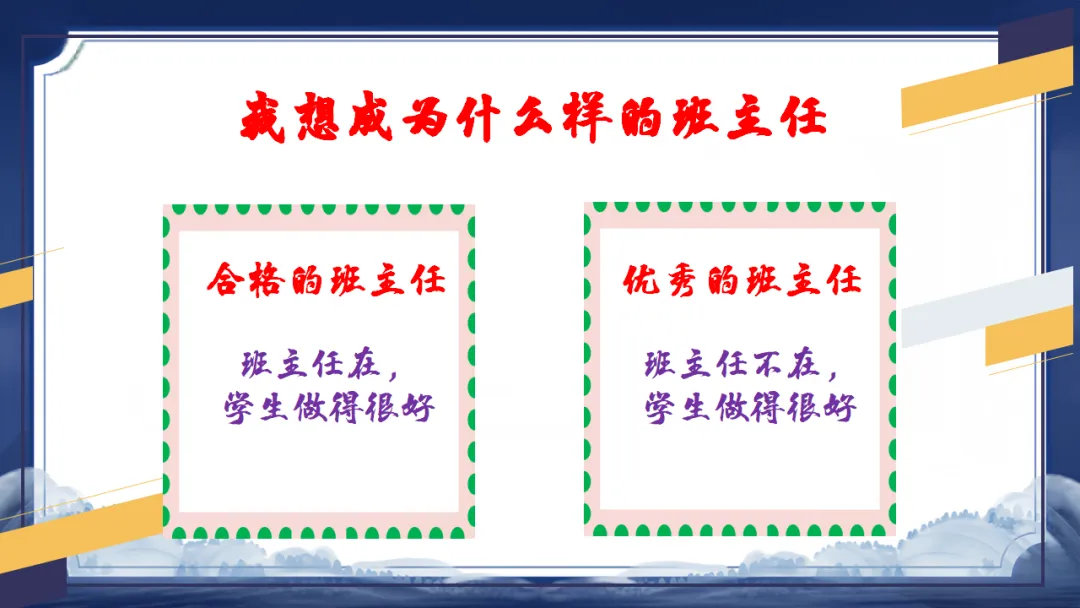 我想成为什么样的班主任

合格的班主任

班主任在，
学生做得很好

优秀的班主任

班主任不在，
学生做得很好